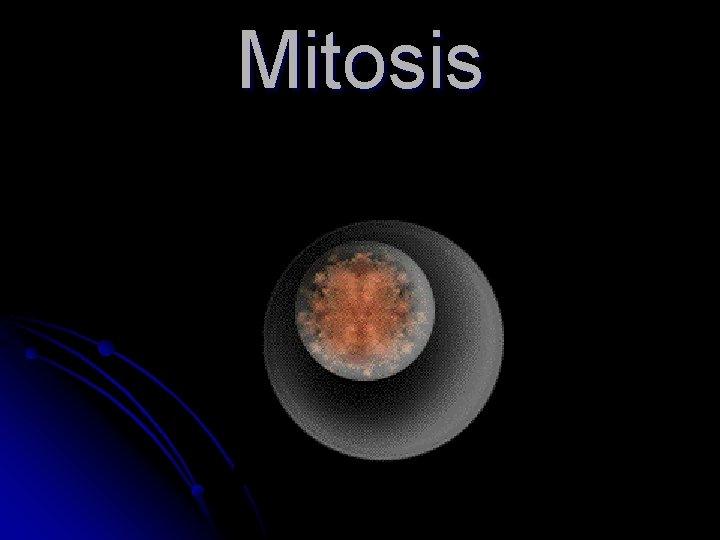 Mitosis